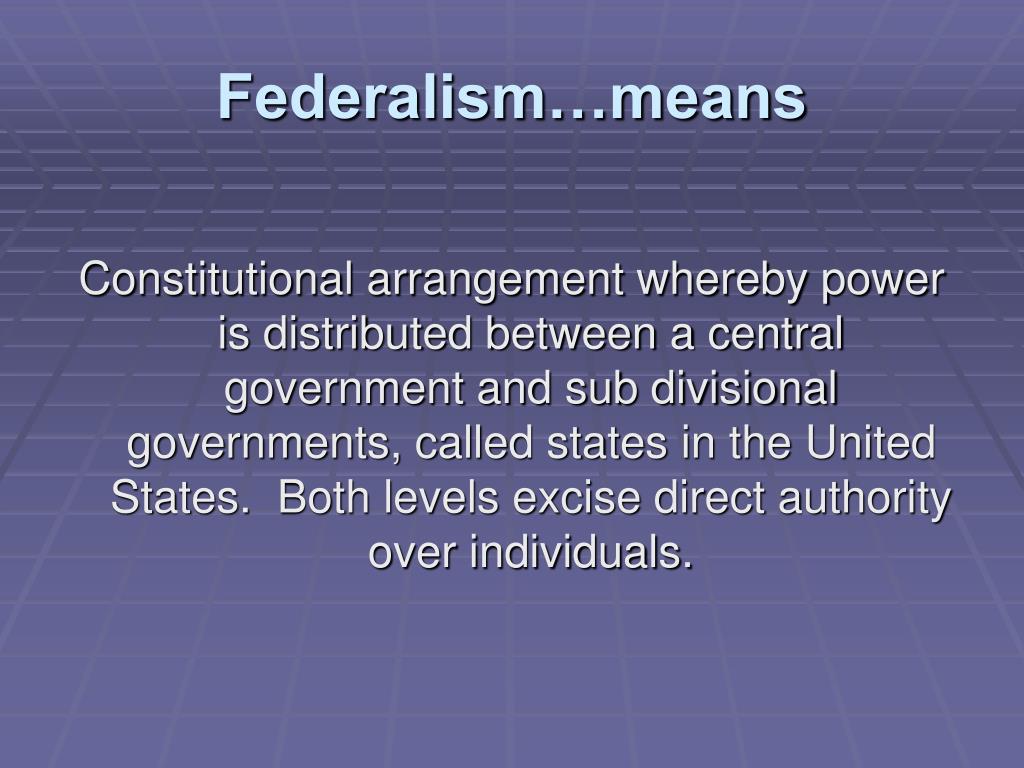 Federalism…means

Constitutional arrangement whereby power is distributed between a central government and sub divisional governments, called states in the United States.  Both levels excise direct authority over individuals.